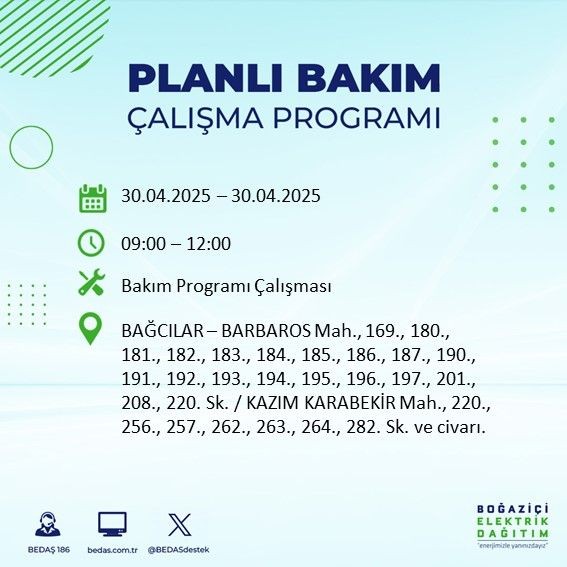 PLANLI BAKIM
ÇALIŞMA PROGRAMI

30.04.2025 – 30.04.2025

09:00 – 12:00

Bakım Programı Çalışması

BAĞCILAR – BARBAROS Mah., 169., 180., 181., 182., 183., 184., 185., 186., 187., 190., 191., 192., 193., 194., 195., 196., 197., 201., 208., 220. Sk. / KAZIM KARABEKİR Mah., 220., 256., 257., 262., 263., 264., 282. Sk. ve civarı.

BEDAŞ 186
bedas.com.tr
@BEDASdestek

BOĞAZİÇİ
ELEKTRİK
DAĞITIM
"enerjimizle yanınızdayız"